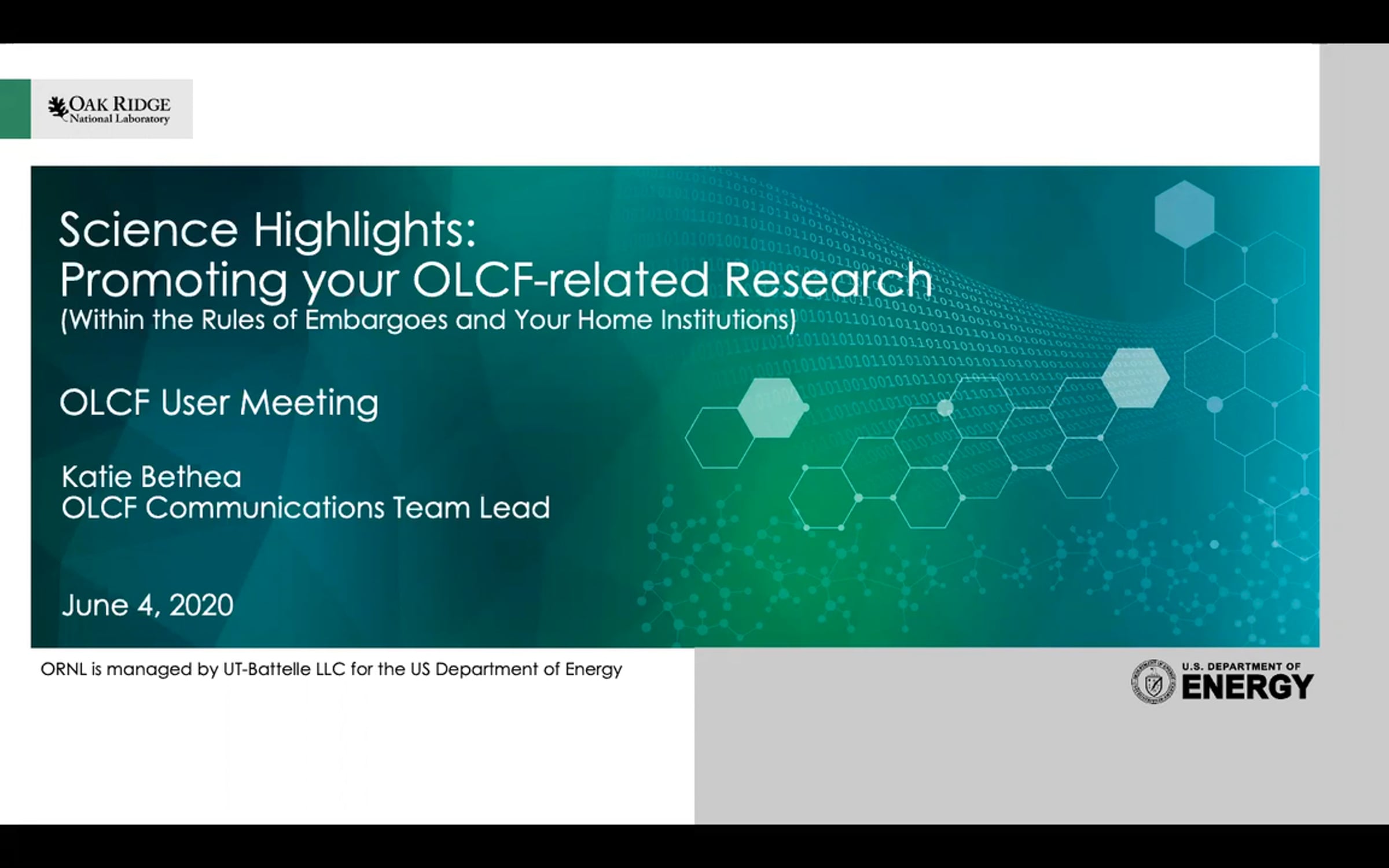 OAK RIDGE
National Laboratory

Science Highlights:
Promoting your OLCF-related Research
(Within the Rules of Embargoes and Your Home Institutions)

OLCF User Meeting

Katie Bethea
OLCF Communications Team Lead

June 4, 2020

ORNL is managed by UT-Battelle LLC for the US Department of Energy

U.S. DEPARTMENT OF
ENERGY